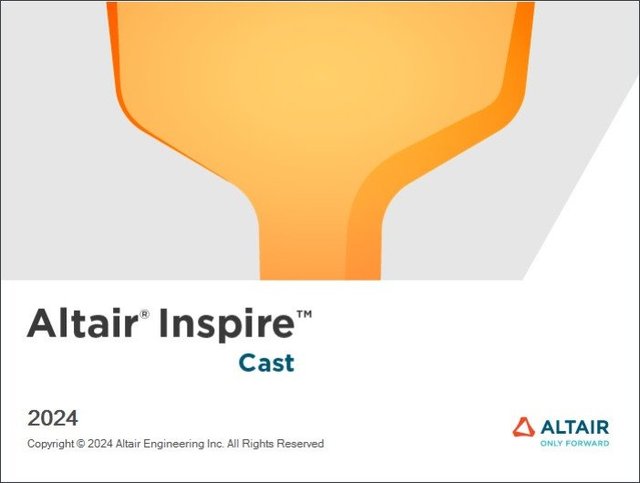 Altair® Inspire™
Cast

2024

Copyright © 2024 Altair Engineering Inc. All Rights Reserved

ALTAIR
ONLY FORWARD